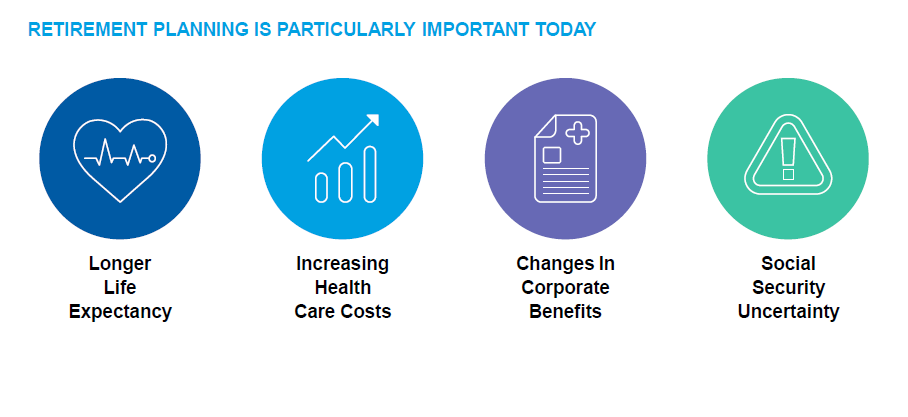 RETIREMENT PLANNING IS PARTICULARLY IMPORTANT TODAY

Longer Life Expectancy

Increasing Health Care Costs

Changes In Corporate Benefits

Social Security Uncertainty